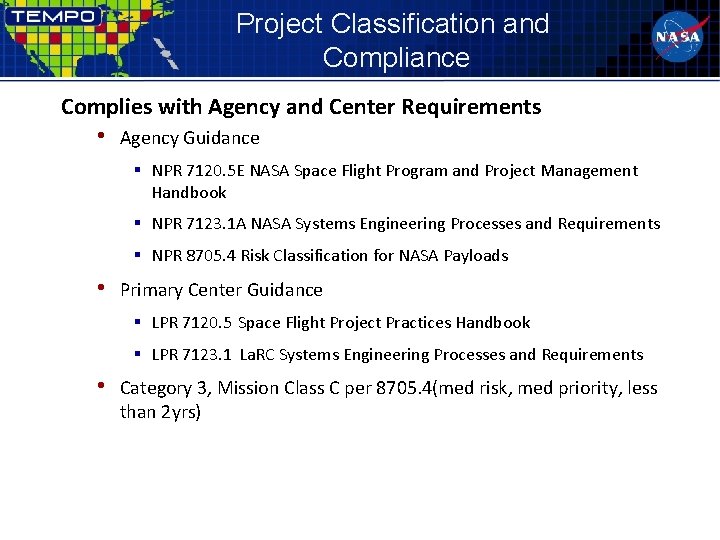 TEMPO

Project Classification and Compliance

NASA

Complies with Agency and Center Requirements

• Agency Guidance

▪ NPR 7120.5E NASA Space Flight Program and Project Management Handbook

▪ NPR 7123.1A NASA Systems Engineering Processes and Requirements

▪ NPR 8705.4 Risk Classification for NASA Payloads

• Primary Center Guidance

▪ LPR 7120.5 Space Flight Project Practices Handbook

▪ LPR 7123.1 LaRC Systems Engineering Processes and Requirements

• Category 3, Mission Class C per 8705.4(med risk, med priority, less than 2yrs)